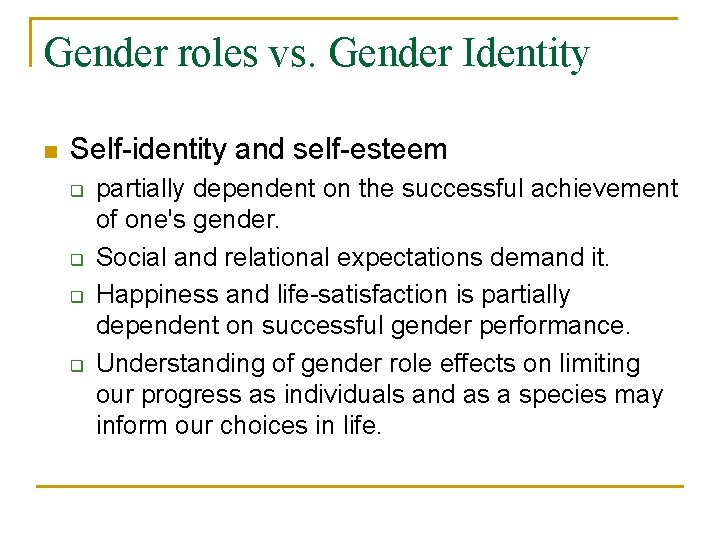 Gender roles vs. Gender Identity

Self-identity and self-esteem

partially dependent on the successful achievement of one's gender.

Social and relational expectations demand it.

Happiness and life-satisfaction is partially dependent on successful gender performance.

Understanding of gender role effects on limiting our progress as individuals and as a species may inform our choices in life.